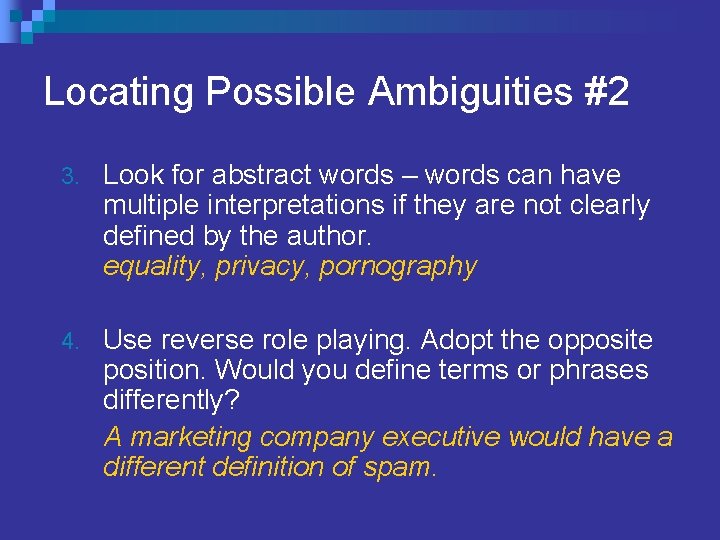 Locating Possible Ambiguities #2

3. Look for abstract words – words can have multiple interpretations if they are not clearly defined by the author.
equality, privacy, pornography

4. Use reverse role playing. Adopt the opposite position. Would you define terms or phrases differently?
A marketing company executive would have a different definition of spam.